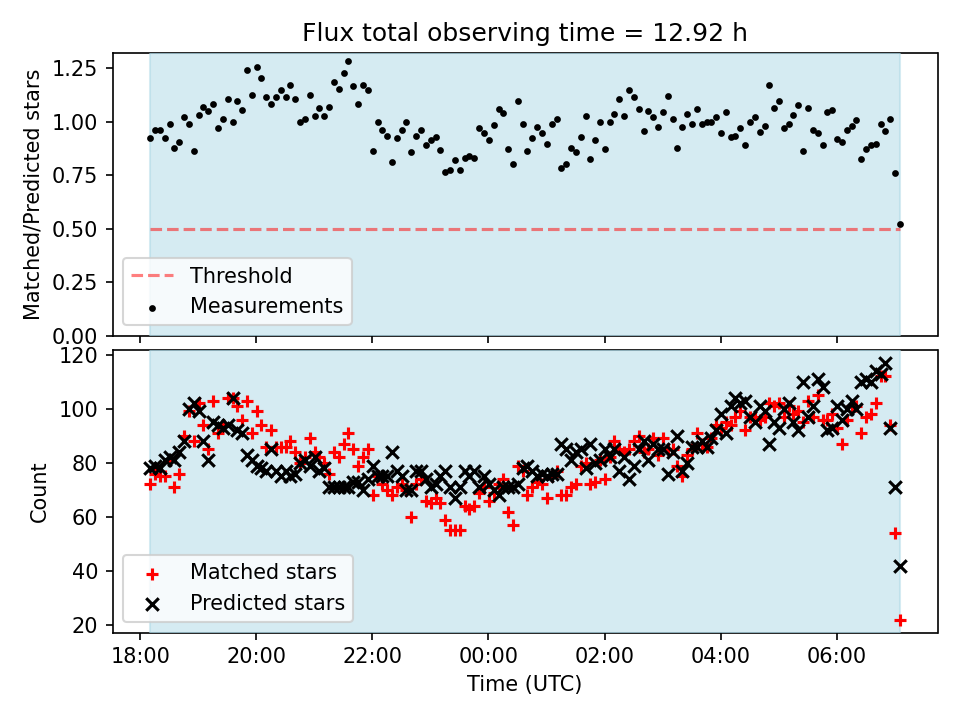 Flux total observing time = 12.92 h

Matched/Predicted stars

1.25
1.00
0.75
0.50
0.25
0.00

Threshold
Measurements

Count

120
100
80
60
40
20

Matched stars
Predicted stars

18:00
20:00
22:00
00:00
02:00
04:00
06:00

Time (UTC)